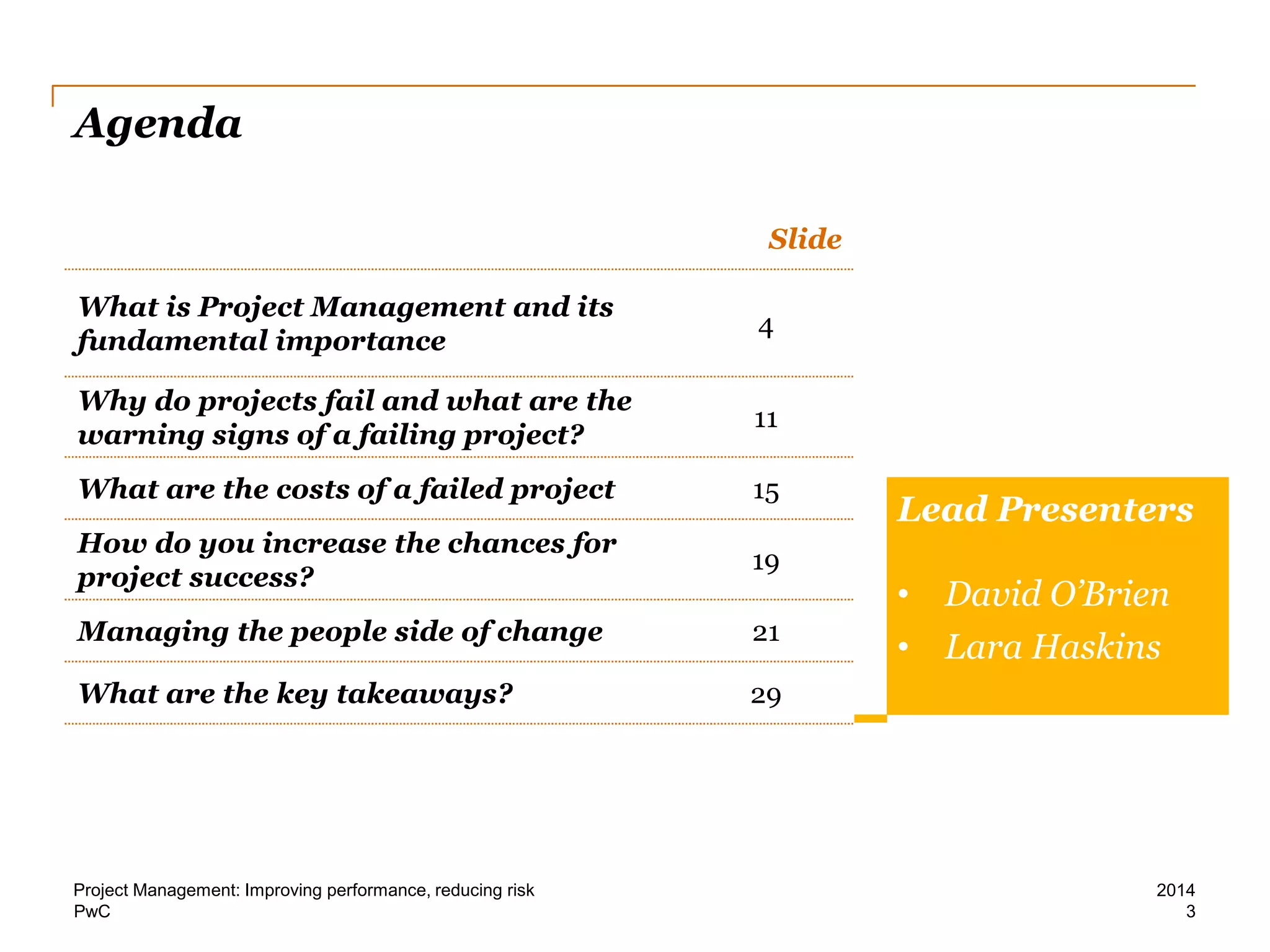 Agenda

| | Slide |
|---|---|
| What is Project Management and its fundamental importance | 4 |
| Why do projects fail and what are the warning signs of a failing project? | 11 |
| What are the costs of a failed project | 15 |
| How do you increase the chances for project success? | 19 |
| Managing the people side of change | 21 |
| What are the key takeaways? | 29 |

Lead Presenters

• David O'Brien
• Lara Haskins

Project Management: Improving performance, reducing risk
PwC

2014
3